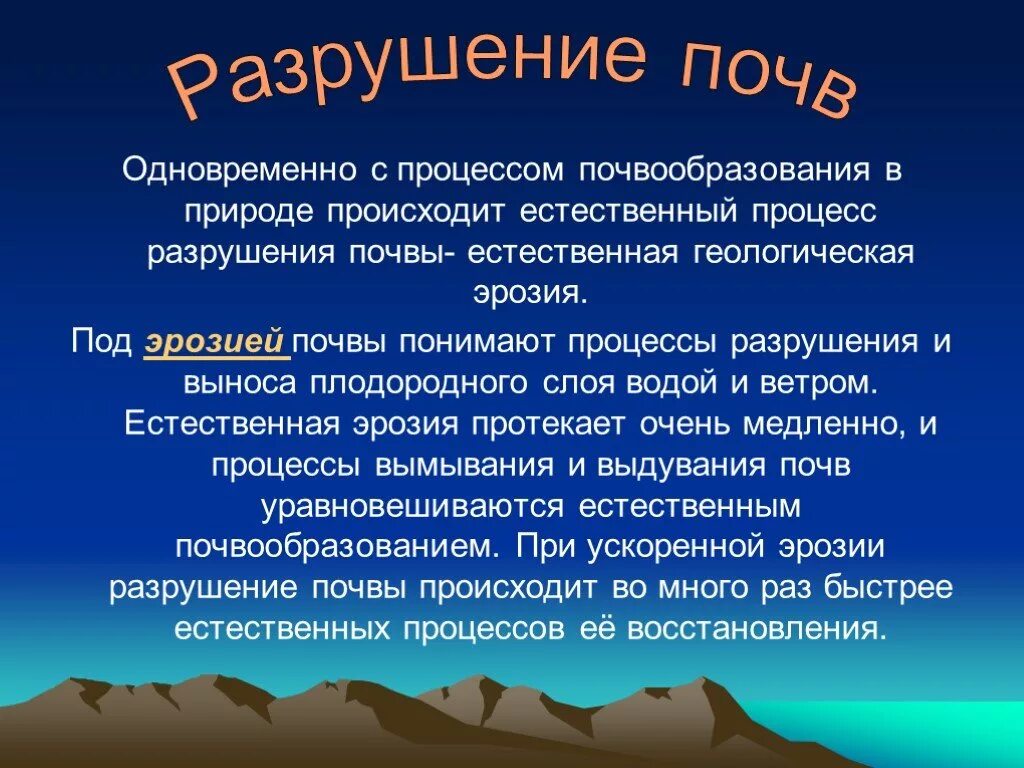 Разрушение почв

Одновременно с процессом почвообразования в природе происходит естественный процесс разрушения почвы- естественная геологическая эрозия.

Под эрозией почвы понимают процессы разрушения и выноса плодородного слоя водой и ветром. Естественная эрозия протекает очень медленно, и процессы вымывания и выдувания почв уравновешиваются естественным почвообразованием. При ускоренной эрозии разрушение почвы происходит во много раз быстрее естественных процессов её восстановления.